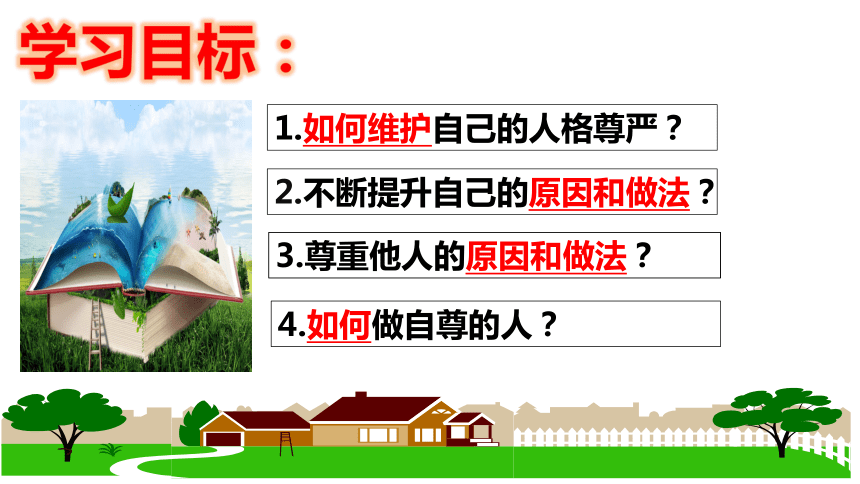 学习目标：

1.如何维护自己的人格尊严？

2.不断提升自己的原因和做法？

3.尊重他人的原因和做法？

4.如何做自尊的人？